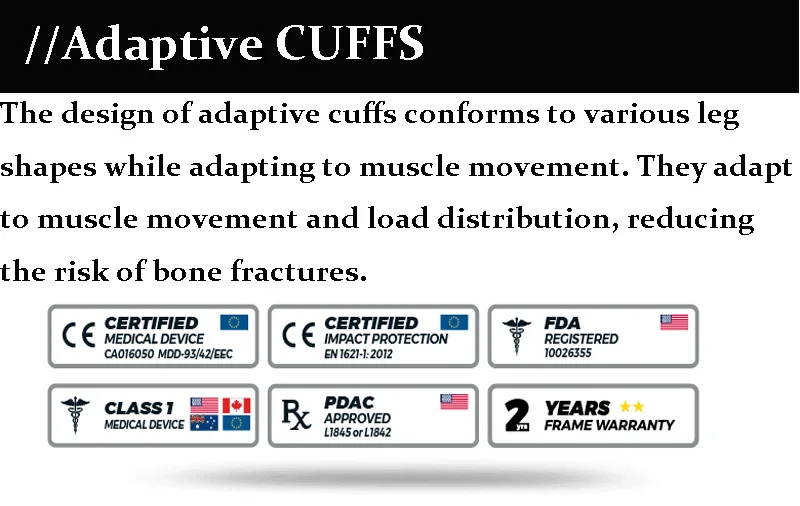 //Adaptive CUFFS

The design of adaptive cuffs conforms to various leg shapes while adapting to muscle movement. They adapt to muscle movement and load distribution, reducing the risk of bone fractures.

CE CERTIFIED MEDICAL DEVICE CA016050 MDD-93/42/EEC

CE CERTIFIED IMPACT PROTECTION EN 1621-1: 2012

FDA REGISTERED 10026355

CLASS 1 MEDICAL DEVICE

Rx PDAC APPROVED L1845 or L1842

2 yrs YEARS FRAME WARRANTY